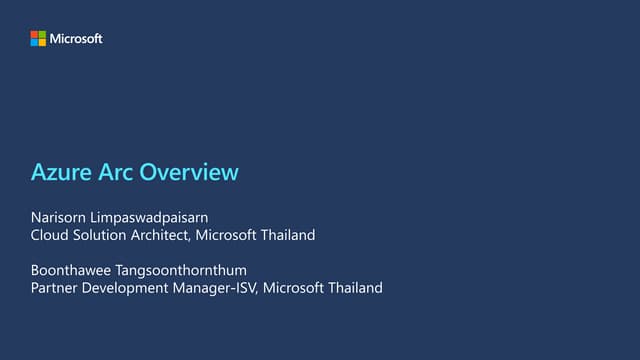 Microsoft

Azure Arc Overview

Narisorn Limpaswadpaisarn
Cloud Solution Architect, Microsoft Thailand

Boonthawee Tangsoonthornthum
Partner Development Manager-ISV, Microsoft Thailand